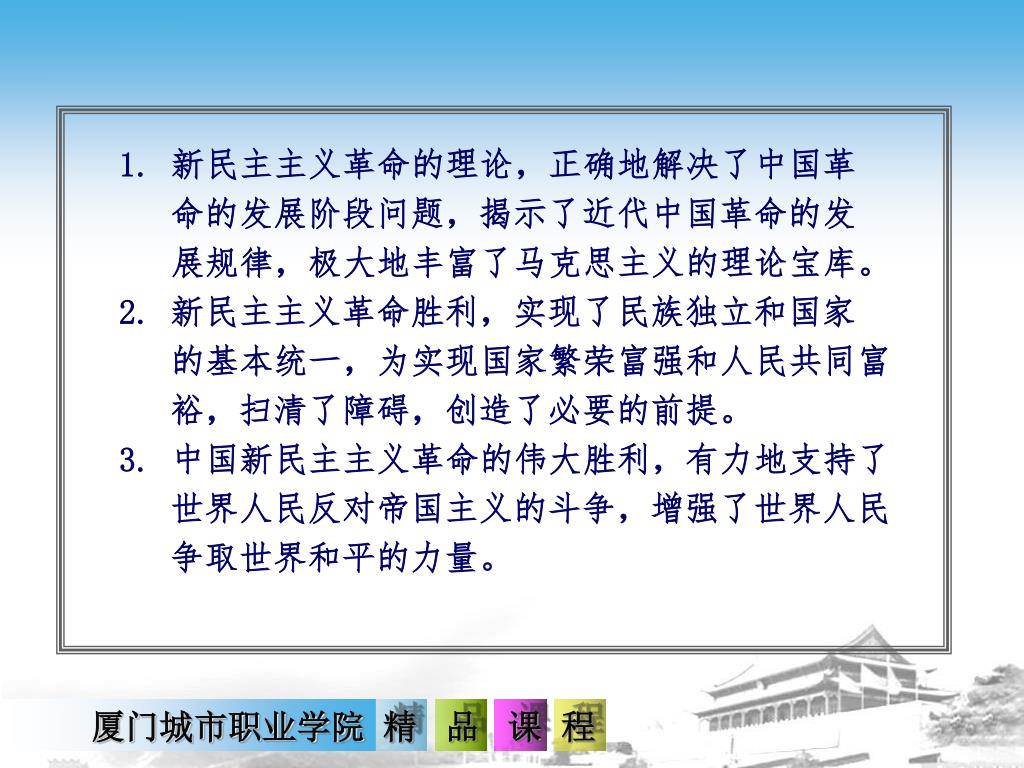 1. 新民主主义革命的理论，正确地解决了中国革命的发展阶段问题，揭示了近代中国革命的发展规律，极大地丰富了马克思主义的理论宝库。

2. 新民主主义革命胜利，实现了民族独立和国家的基本统一，为实现国家繁荣富强和人民共同富裕，扫清了障碍，创造了必要的前提。

3. 中国新民主主义革命的伟大胜利，有力地支持了世界人民反对帝国主义的斗争，增强了世界人民争取世界和平的力量。

厦门城市职业学院 精 品 课 程